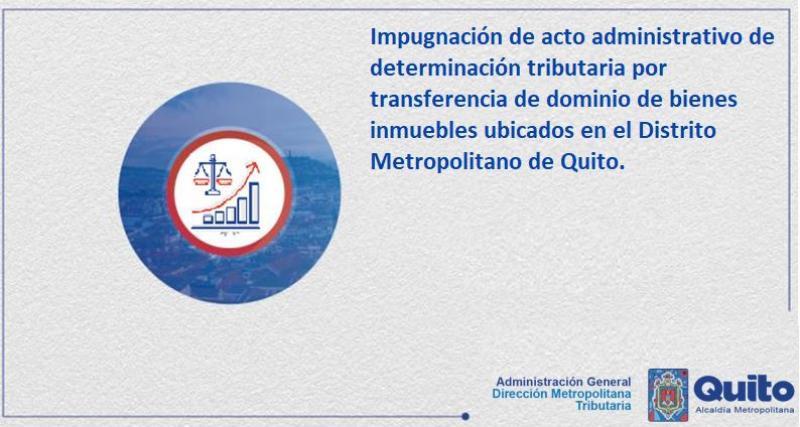 Impugnación de acto administrativo de determinación tributaria por transferencia de dominio de bienes inmuebles ubicados en el Distrito Metropolitano de Quito.

Administración General
Dirección Metropolitana
Tributaria

Quito
Alcaldía Metropolitana